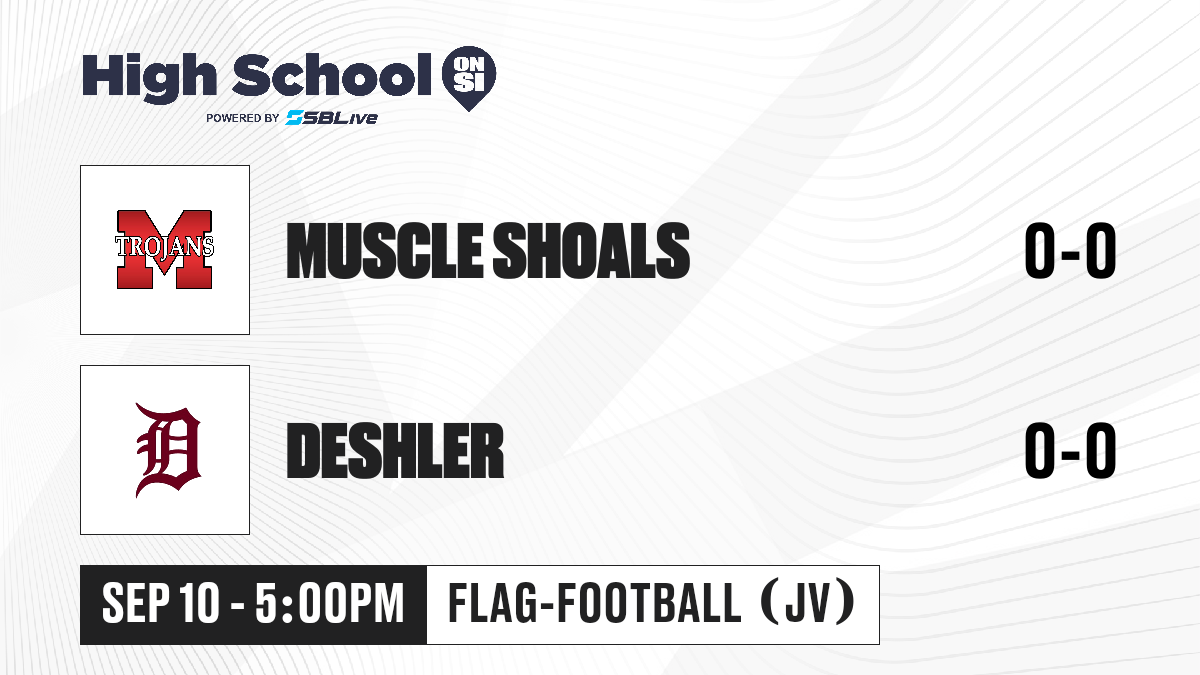 High School ON SI
POWERED BY SBLive

TROJANS M

MUSCLE SHOALS

0-0

D

DESHLER

0-0

SEP 10 - 5:00PM

FLAG-FOOTBALL (JV)